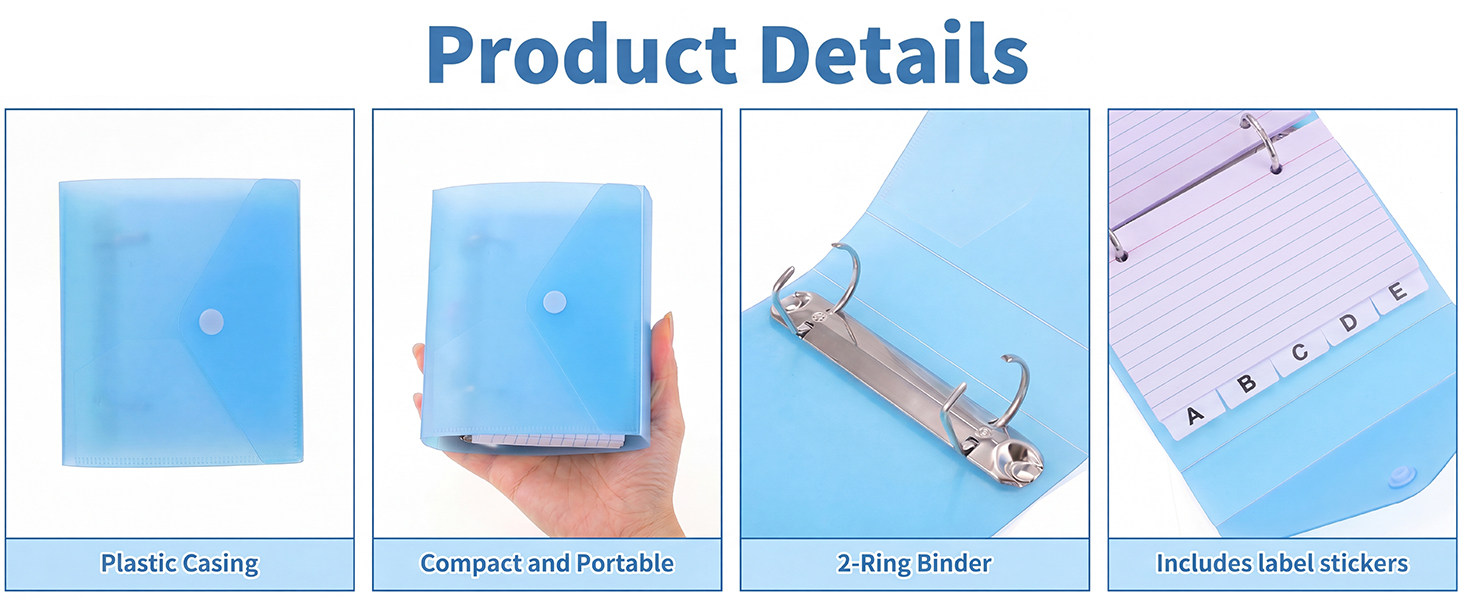 Product Details

Plastic Casing

Compact and Portable

2-Ring Binder

A B C D E

Includes label stickers